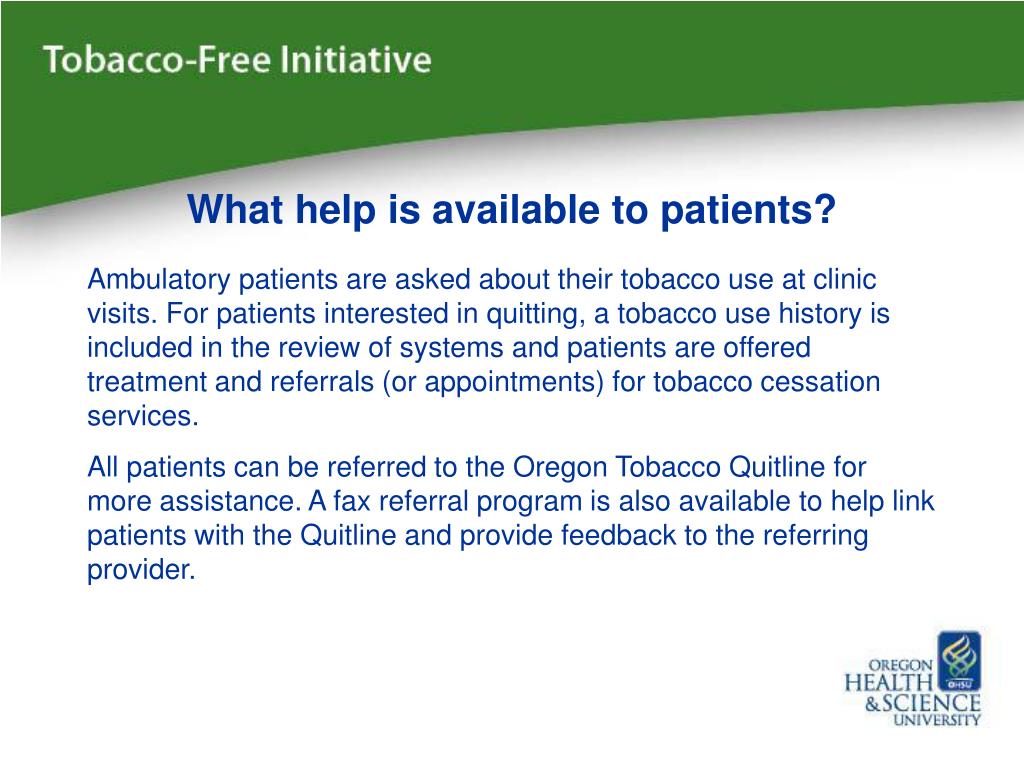 Tobacco-Free Initiative

What help is available to patients?

Ambulatory patients are asked about their tobacco use at clinic visits. For patients interested in quitting, a tobacco use history is included in the review of systems and patients are offered treatment and referrals (or appointments) for tobacco cessation services.

All patients can be referred to the Oregon Tobacco Quitline for more assistance. A fax referral program is also available to help link patients with the Quitline and provide feedback to the referring provider.

OREGON HEALTH & SCIENCE UNIVERSITY

OHSU